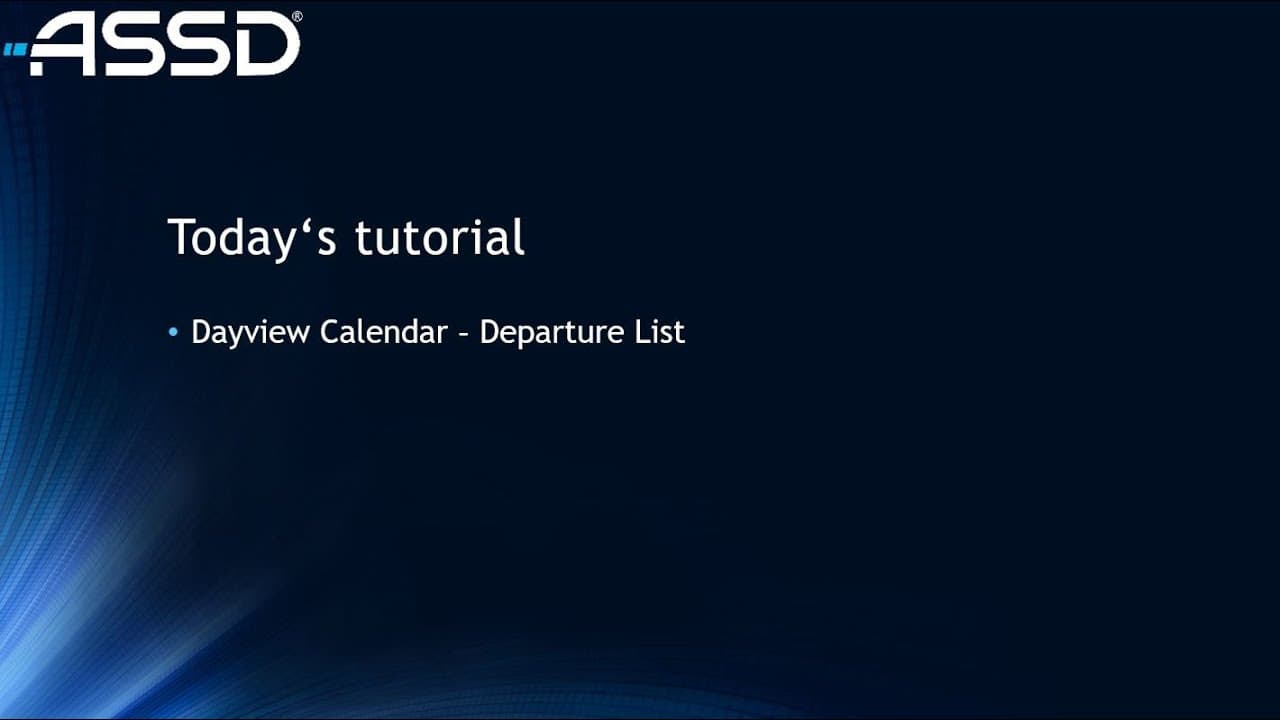 ASSD®

Today‘s tutorial

• Dayview Calendar – Departure List